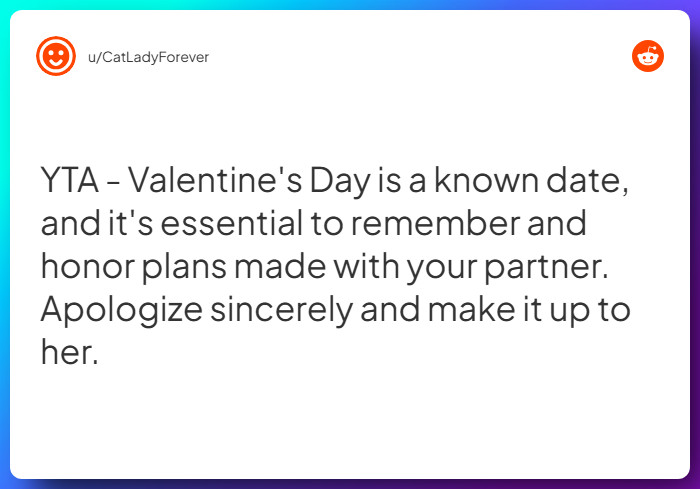 u/CatLadyForever

YTA - Valentine's Day is a known date, and it's essential to remember and honor plans made with your partner. Apologize sincerely and make it up to her.